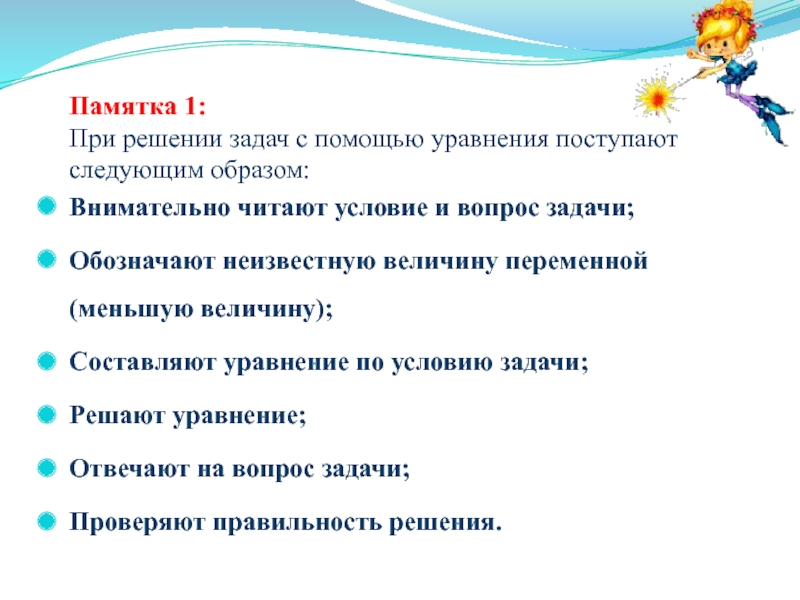 Памятка 1:
При решении задач с помощью уравнения поступают следующим образом:

Внимательно читают условие и вопрос задачи;

Обозначают неизвестную величину переменной (меньшую величину);

Составляют уравнение по условию задачи;

Решают уравнение;

Отвечают на вопрос задачи;

Проверяют правильность решения.